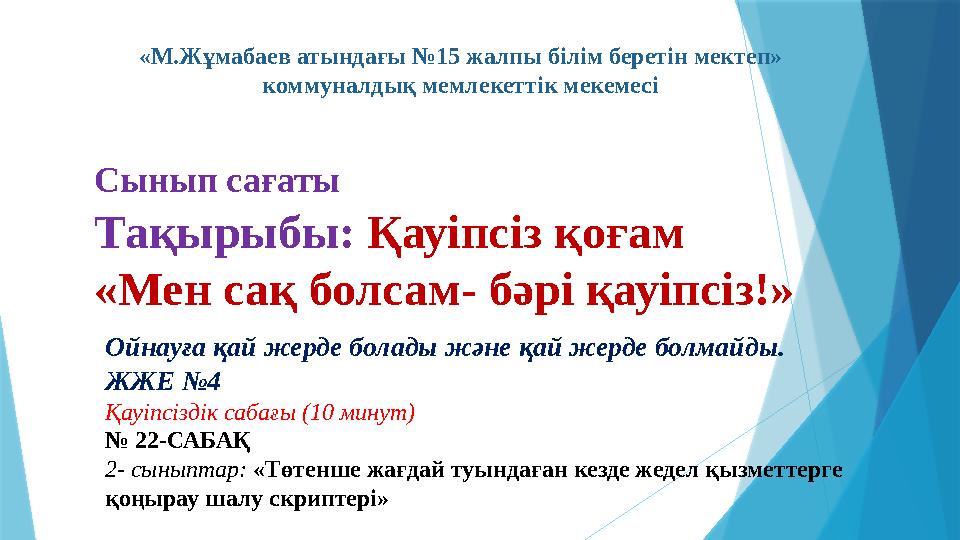 «М.Жұмабаев атындағы №15 жалпы білім беретін мектеп» коммуналдық мемлекеттік мекемесі

Сынып сағаты
Тақырыбы: Қауіпсіз қоғам
«Мен сақ болсам- бәрі қауіпсіз!»

Ойнауға қай жерде болады және қай жерде болмайды.
ЖЖЕ №4
Қауіпсіздік сабағы (10 минут)
№ 22-САБАҚ
2- сыныптар: «Төтенше жағдай туындаған кезде жедел қызметтерге қоңырау шалу скриптері»